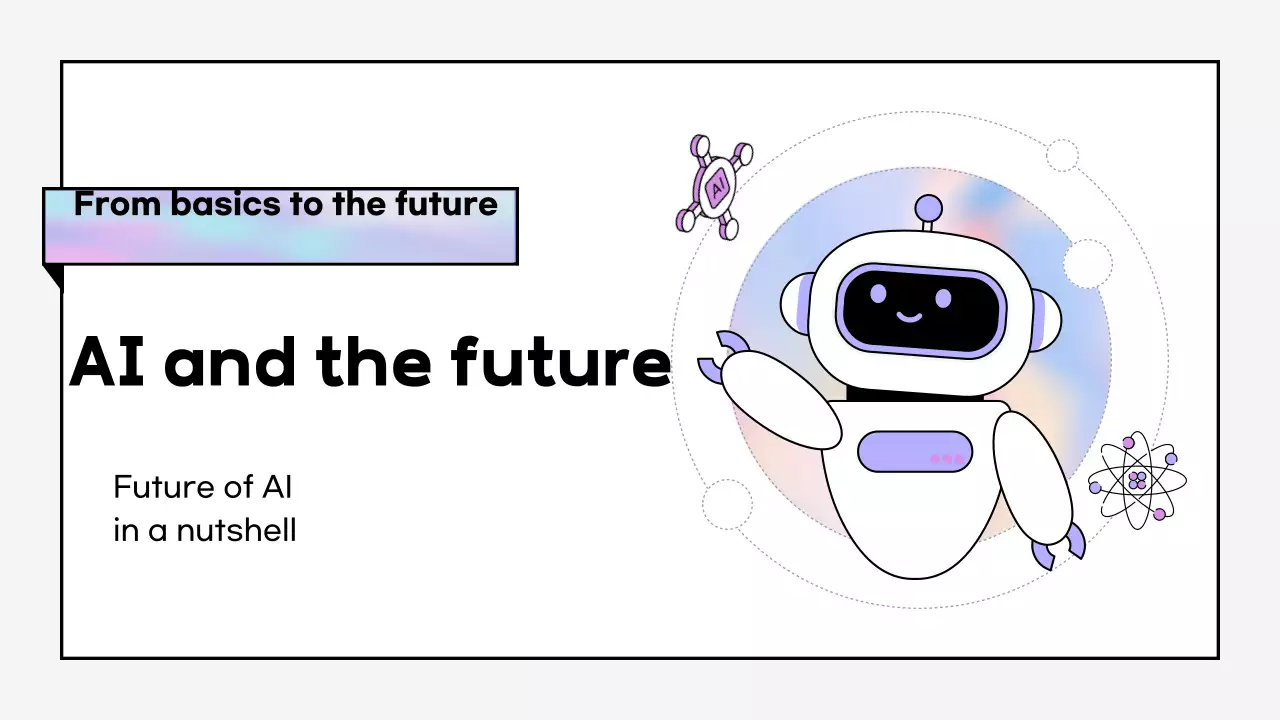 From basics to the future

AI and the future

Future of AI
in a nutshell

AI